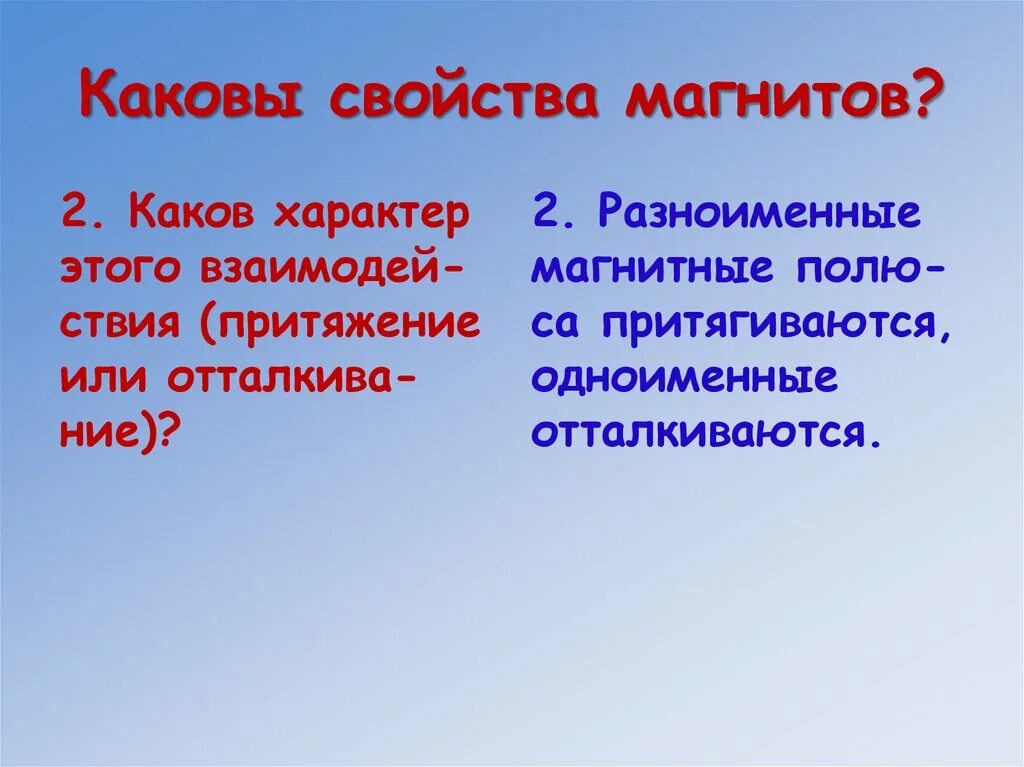 Каковы свойства магнитов?

2. Каков характер этого взаимодействия (притяжение или отталкивание)?

2. Разноименные магнитные полюса притягиваются, одноименные отталкиваются.